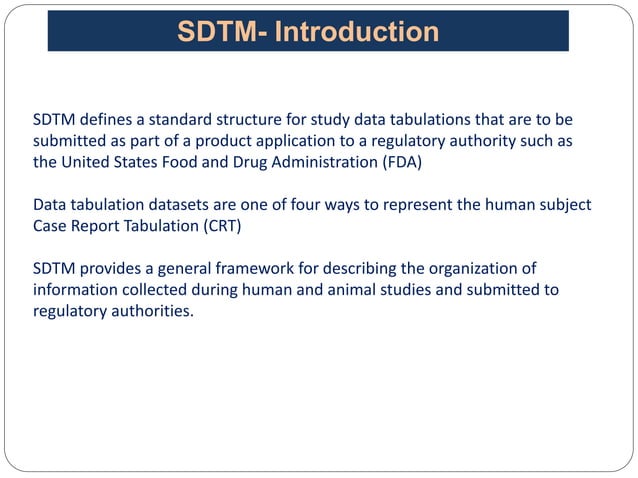 SDTM- Introduction

SDTM defines a standard structure for study data tabulations that are to be submitted as part of a product application to a regulatory authority such as the United States Food and Drug Administration (FDA)

Data tabulation datasets are one of four ways to represent the human subject Case Report Tabulation (CRT)

SDTM provides a general framework for describing the organization of information collected during human and animal studies and submitted to regulatory authorities.